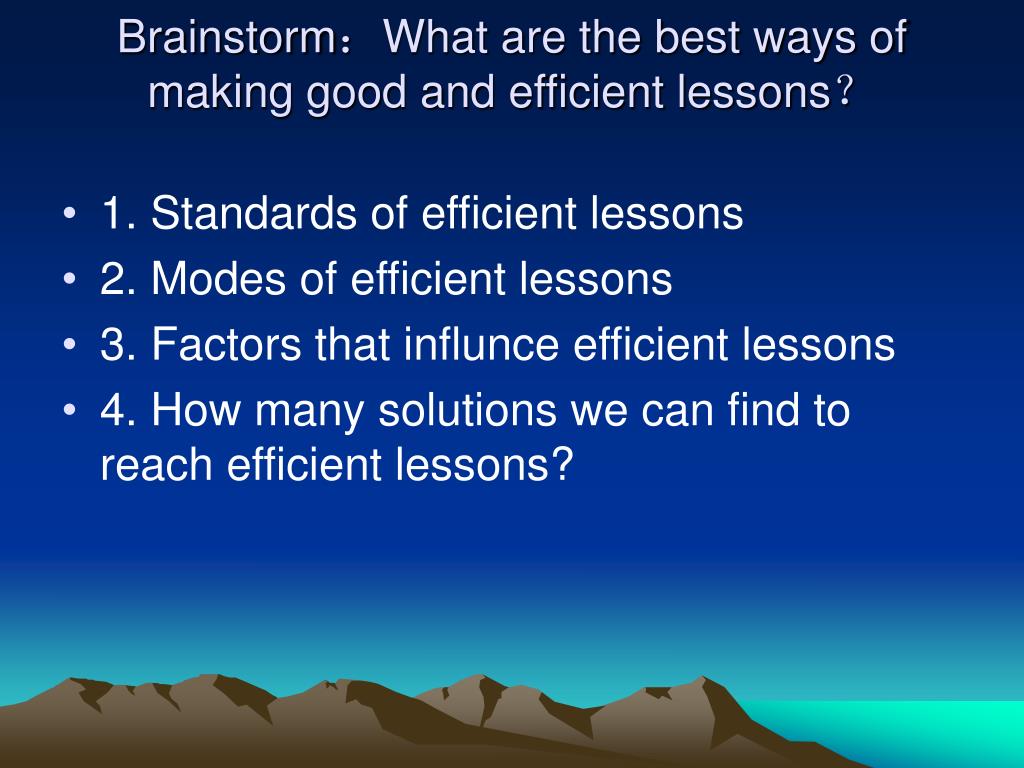 Brainstorm：What are the best ways of making good and efficient lessons？

• 1. Standards of efficient lessons
• 2. Modes of efficient lessons
• 3. Factors that influnce efficient lessons
• 4. How many solutions we can find to reach efficient lessons?